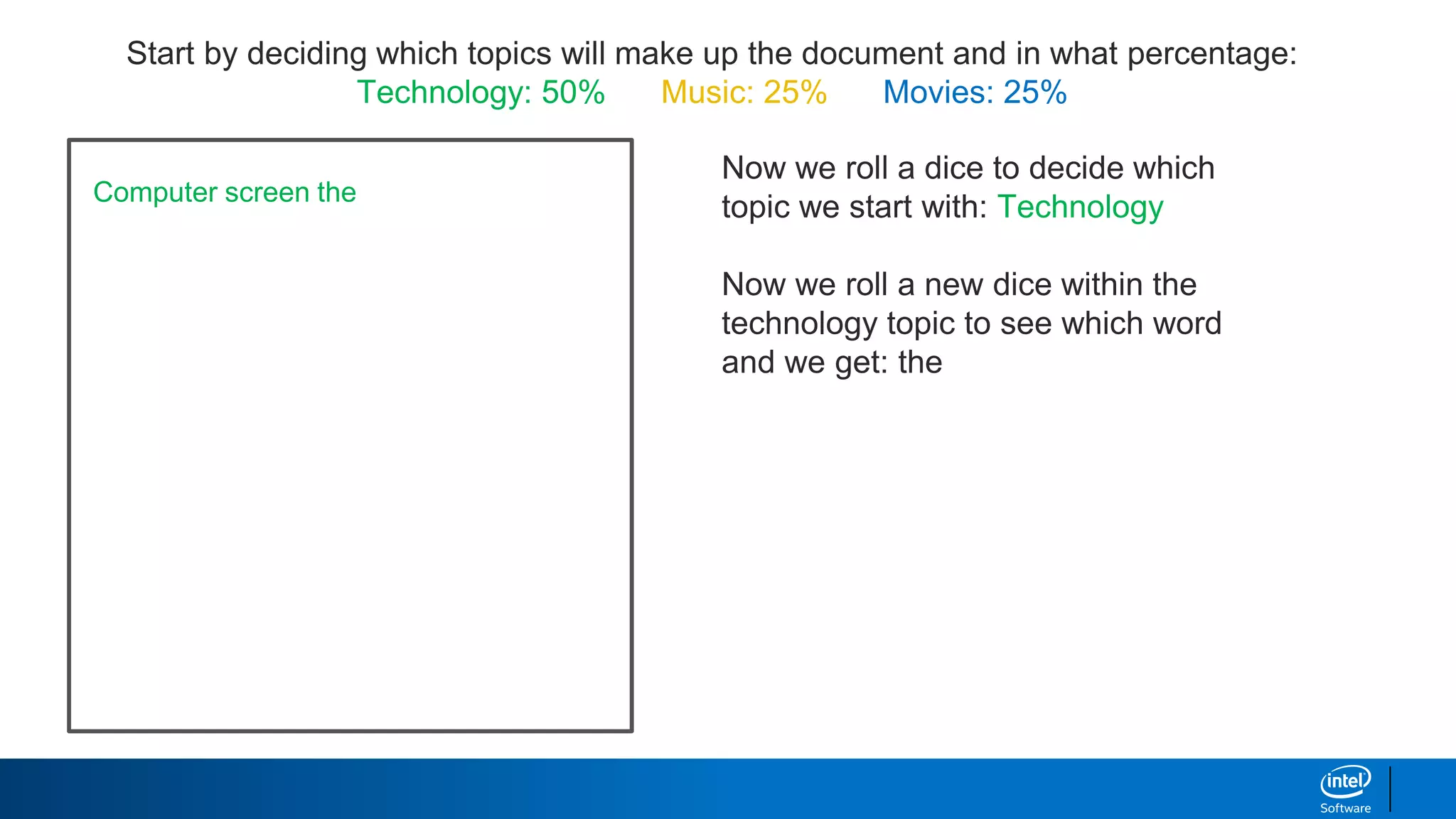 Start by deciding which topics will make up the document and in what percentage:
Technology: 50%  Music: 25%  Movies: 25%

Computer screen the

Now we roll a dice to decide which topic we start with: Technology

Now we roll a new dice within the technology topic to see which word and we get: the

intel
Software